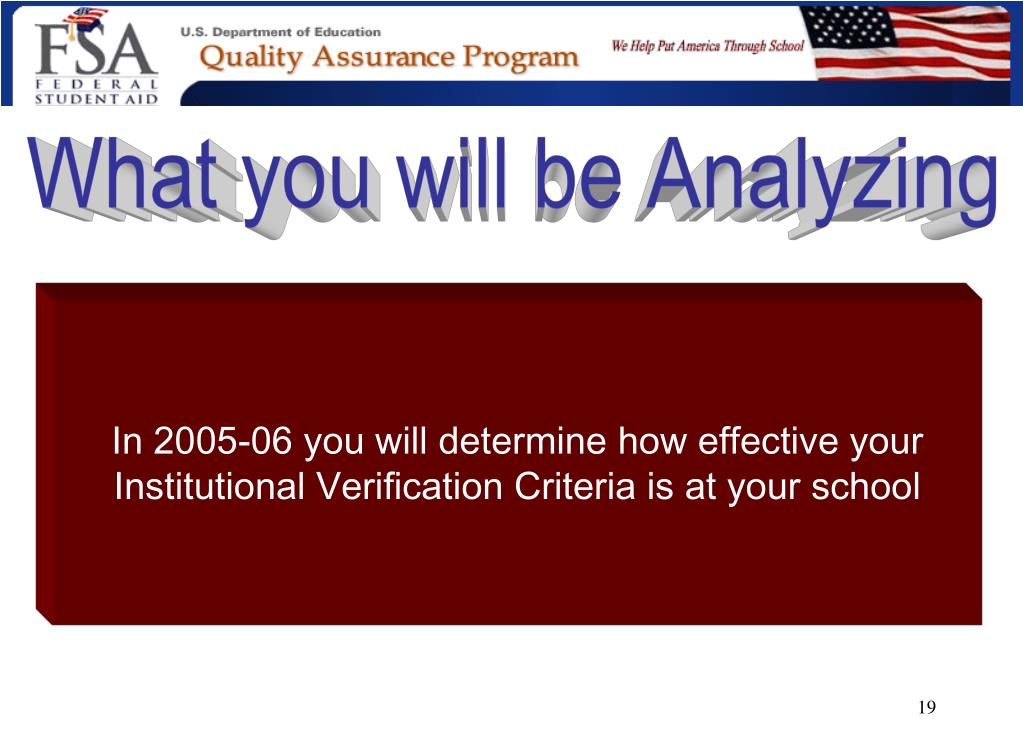 FSA
FEDERAL STUDENT AID

U.S. Department of Education
Quality Assurance Program

We Help Put America Through School

What you will be Analyzing

In 2005-06 you will determine how effective your Institutional Verification Criteria is at your school

19